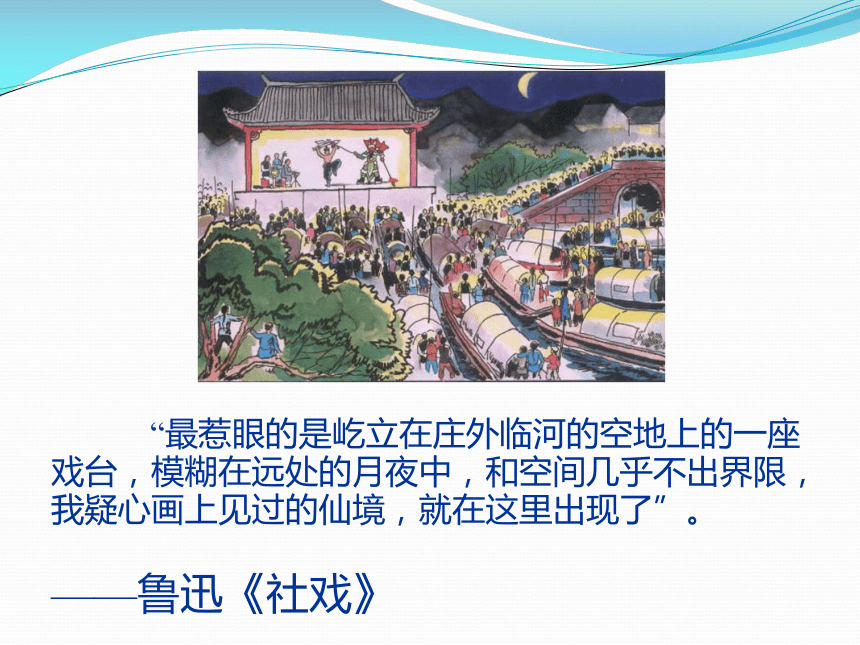 “最惹眼的是屹立在庄外临河的空地上的一座戏台，模糊在远处的月夜中，和空间几乎不出界限，我疑心画上见过的仙境，就在这里出现了”。

——鲁迅《社戏》